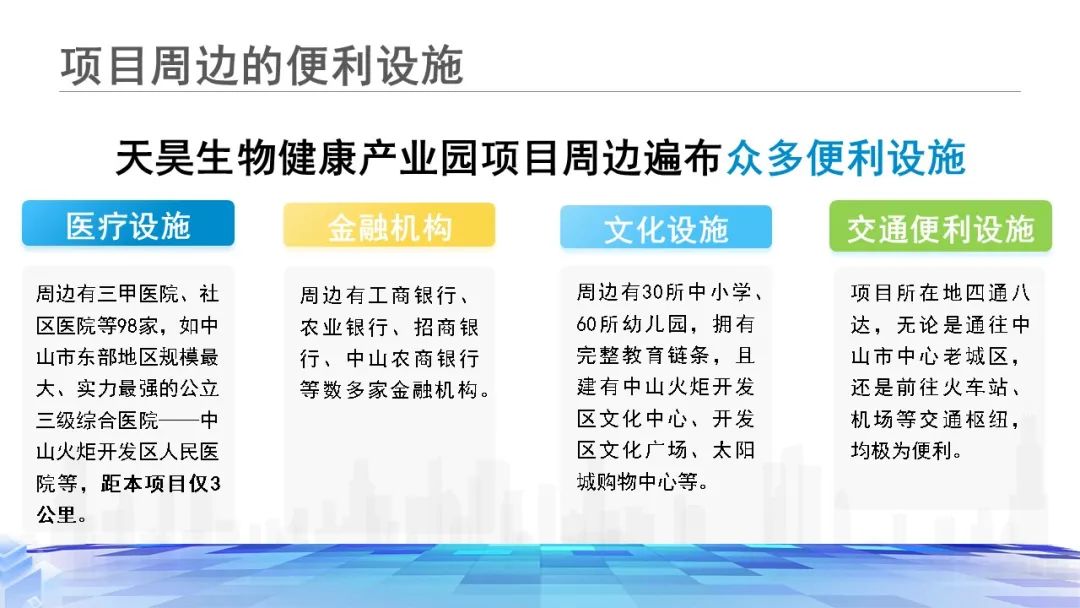 项目周边的便利设施

天昊生物健康产业园项目周边遍布众多便利设施

医疗设施

周边有三甲医院、社区医院等98家，如中山市东部地区规模最大、实力最强的公立三级综合医院——中山火炬开发区人民医院等，距本项目仅3公里。

金融机构

周边有工商银行、农业银行、招商银行、中山农商银行等数多家金融机构。

文化设施

周边有30所中小学、60所幼儿园，拥有完整教育链条，且建有中山火炬开发区文化中心、开发区文化广场、太阳城购物中心等。

交通便利设施

项目所在地四通八达，无论是通往中山市中心老城区，还是前往火车站、机场等交通枢纽，均极为便利。